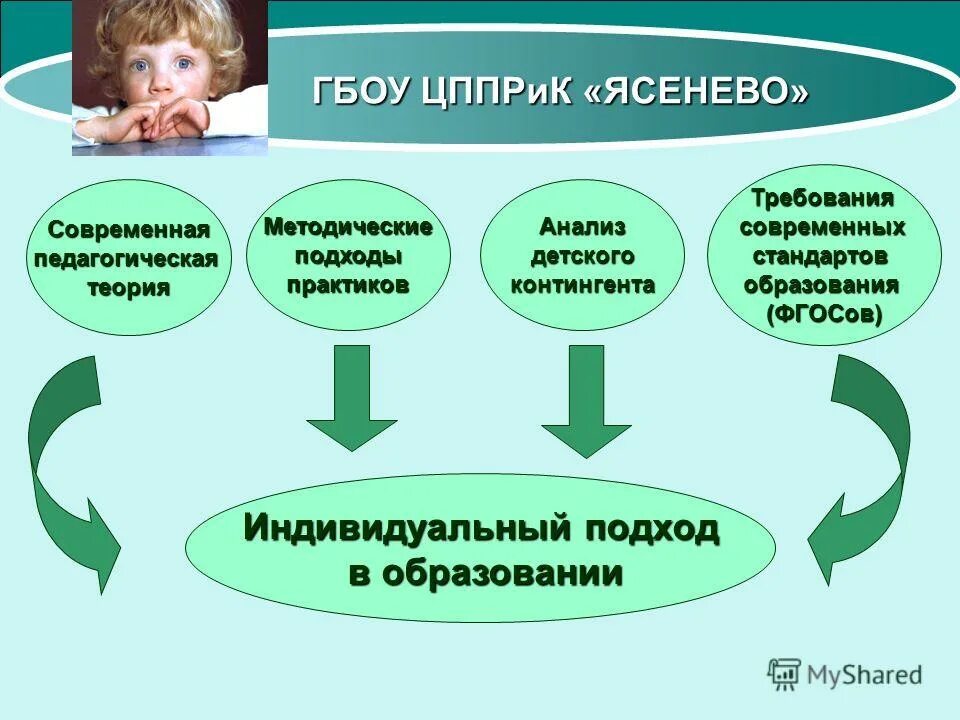 ГБОУ ЦППРиК «ЯСЕНЕВО»

Современная педагогическая теория

Методические подходы практиков

Анализ детского контингента

Требования современных стандартов образования (ФГОСов)

Индивидуальный подход в образовании

MyShared